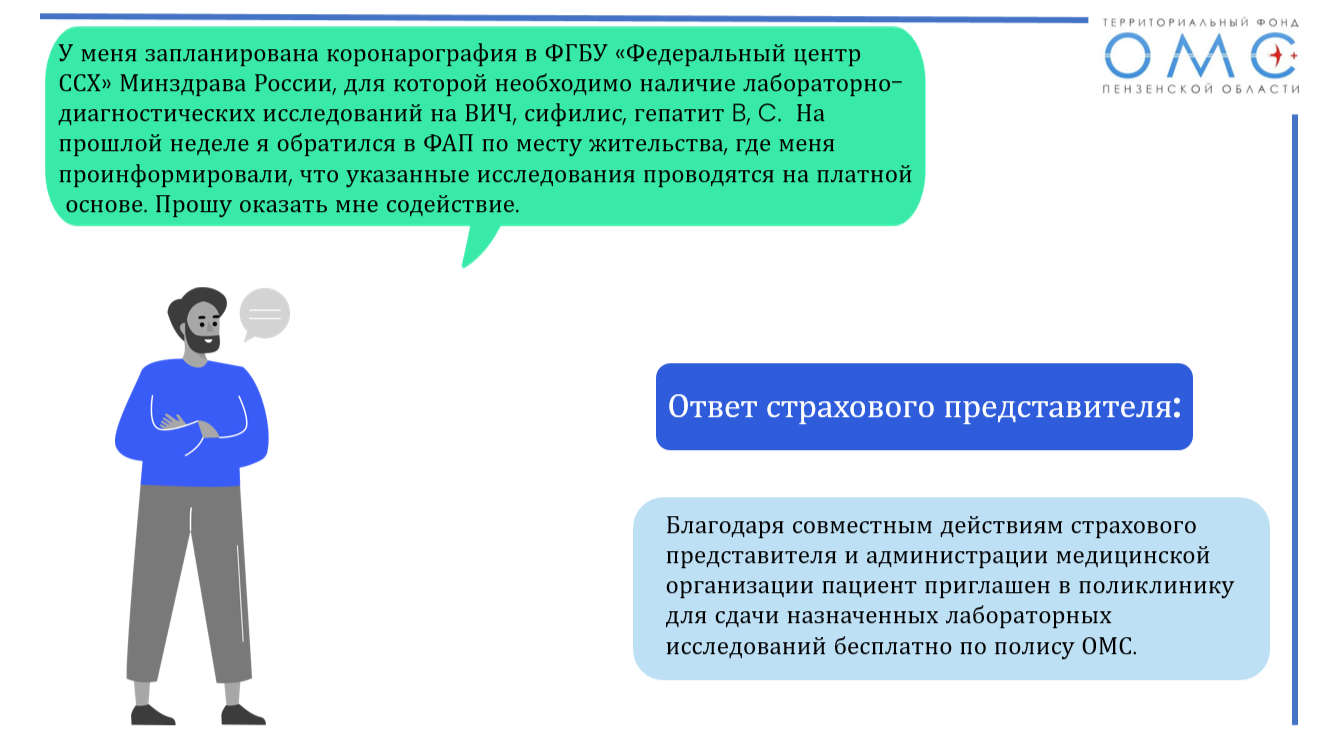 ТЕРРИТОРИАЛЬНЫЙ ФОНД
ОМС
ПЕНЗЕНСКОЙ ОБЛАСТИ

У меня запланирована коронарография в ФГБУ «Федеральный центр ССХ» Минздрава России, для которой необходимо наличие лабораторно-диагностических исследований на ВИЧ, сифилис, гепатит В, С. На прошлой неделе я обратился в ФАП по месту жительства, где меня проинформировали, что указанные исследования проводятся на платной основе. Прошу оказать мне содействие.

Ответ страхового представителя:

Благодаря совместным действиям страхового представителя и администрации медицинской организации пациент приглашен в поликлинику для сдачи назначенных лабораторных исследований бесплатно по полису ОМС.